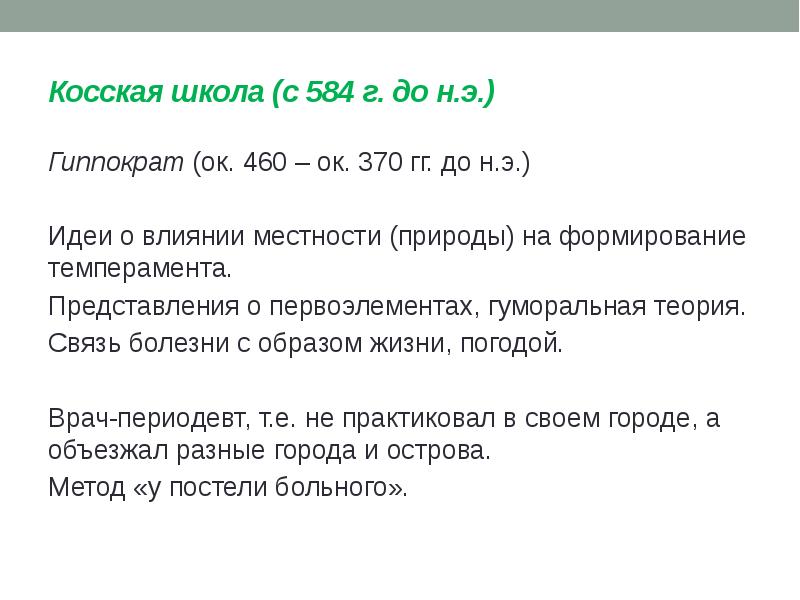 Косская школа (с 584 г. до н.э.)

Гиппократ (ок. 460 – ок. 370 гг. до н.э.)

Идеи о влиянии местности (природы) на формирование темперамента.

Представления о первоэлементах, гуморальная теория.

Связь болезни с образом жизни, погодой.

Врач-периодевт, т.е. не практиковал в своем городе, а объезжал разные города и острова.

Метод «у постели больного».